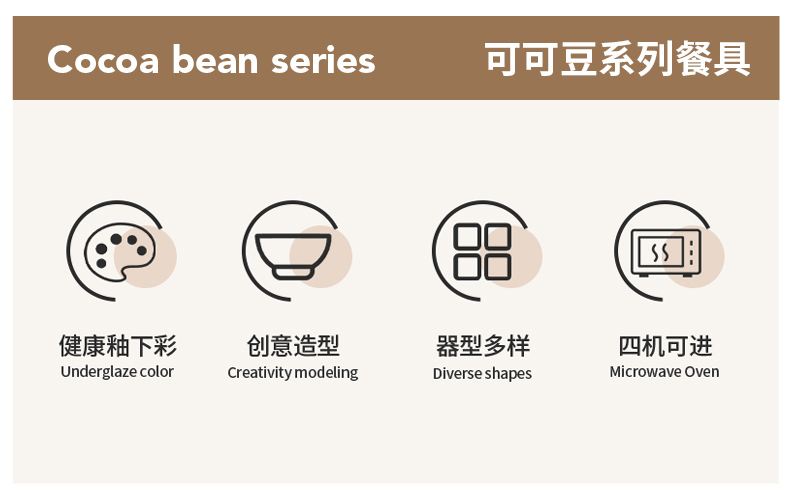 Cocoa bean series
可可豆系列餐具

健康釉下彩
Underglaze color

创意造型
Creativity modeling

器型多样
Diverse shapes

四机可进
Microwave Oven